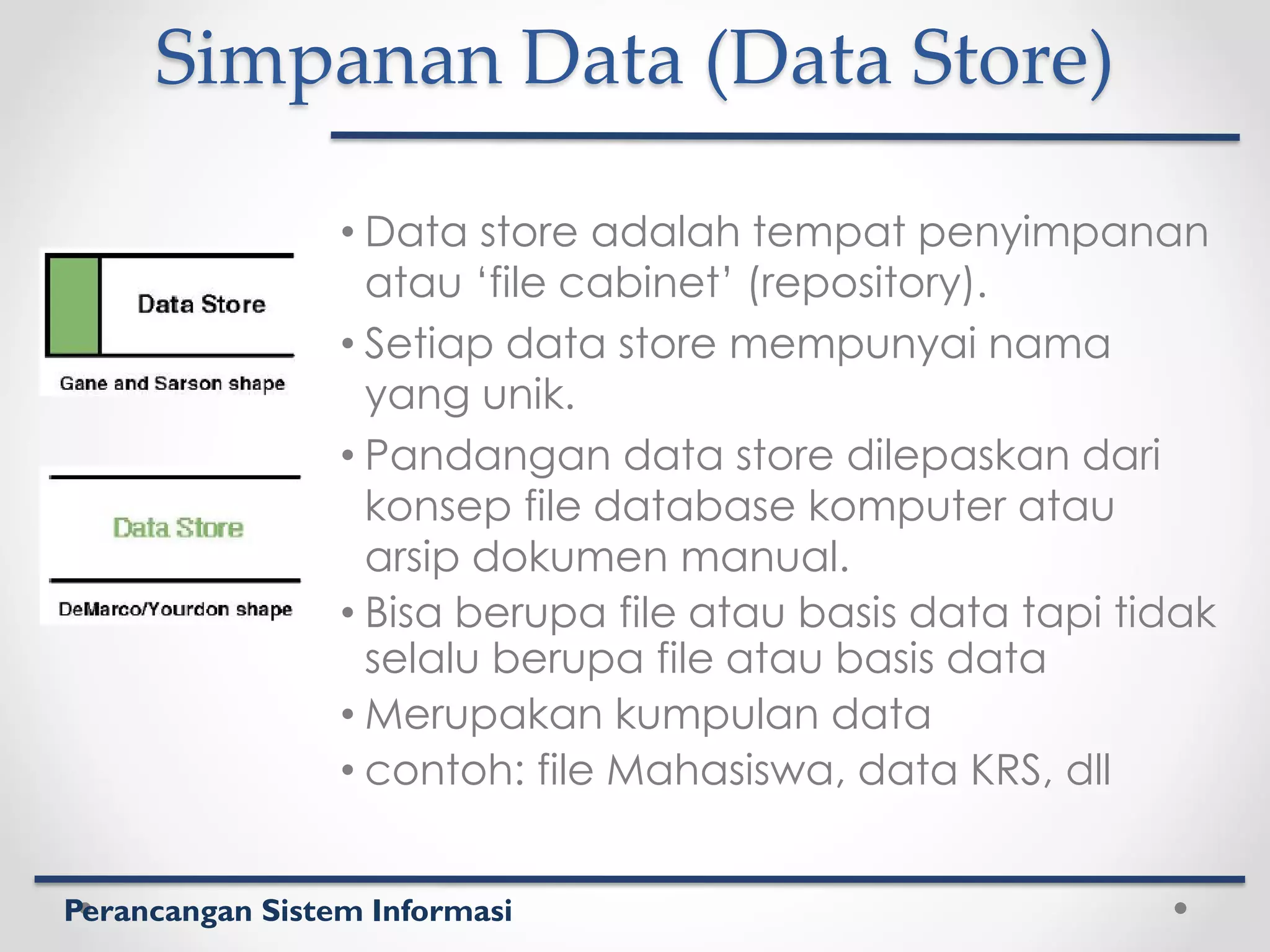 Simpanan Data (Data Store)

Data Store

Gane and Sarson shape

Data Store

DeMarco/Yourdon shape

• Data store adalah tempat penyimpanan atau ‘file cabinet’ (repository).
• Setiap data store mempunyai nama yang unik.
• Pandangan data store dilepaskan dari konsep file database komputer atau arsip dokumen manual.
• Bisa berupa file atau basis data tapi tidak selalu berupa file atau basis data
• Merupakan kumpulan data
• contoh: file Mahasiswa, data KRS, dll

Perancangan Sistem Informasi